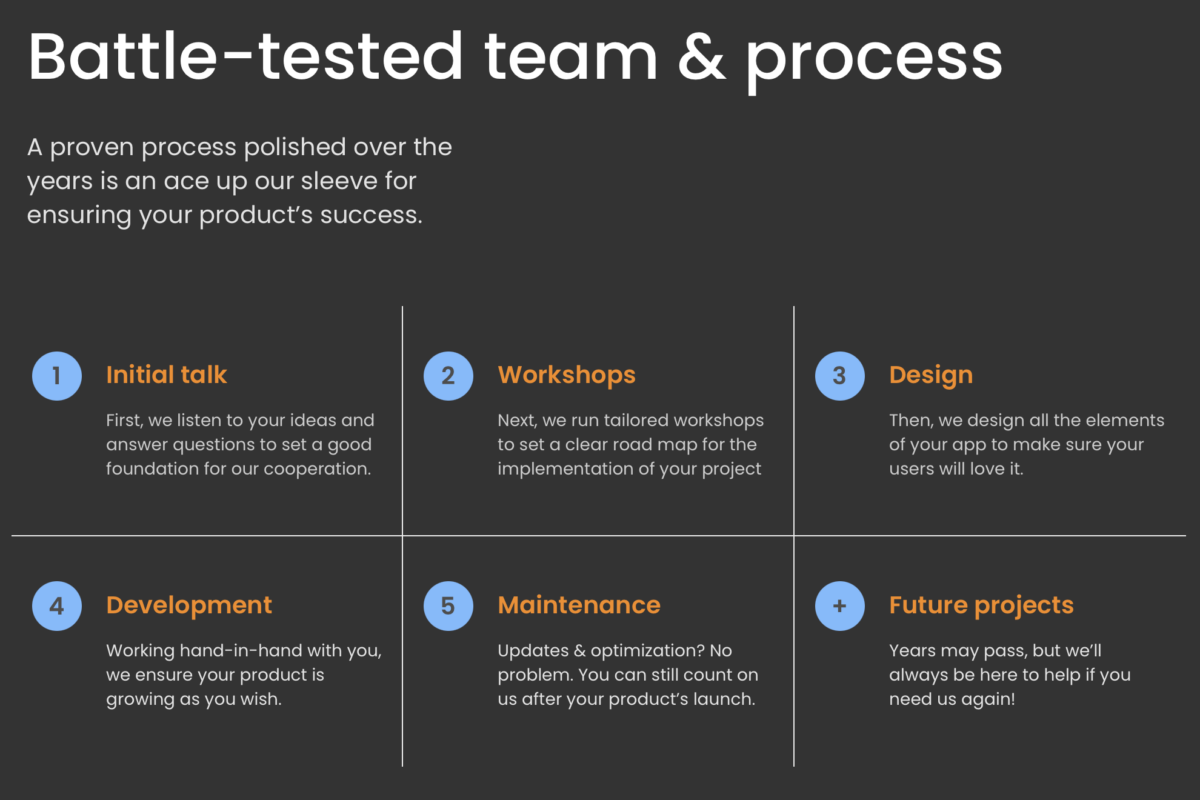 Battle-tested team & process

A proven process polished over the years is an ace up our sleeve for ensuring your product's success.

1 Initial talk

First, we listen to your ideas and answer questions to set a good foundation for our cooperation.

2 Workshops

Next, we run tailored workshops to set a clear road map for the implementation of your project

3 Design

Then, we design all the elements of your app to make sure your users will love it.

4 Development

Working hand-in-hand with you, we ensure your product is growing as you wish.

5 Maintenance

Updates & optimization? No problem. You can still count on us after your product's launch.

+ Future projects

Years may pass, but we'll always be here to help if you need us again!